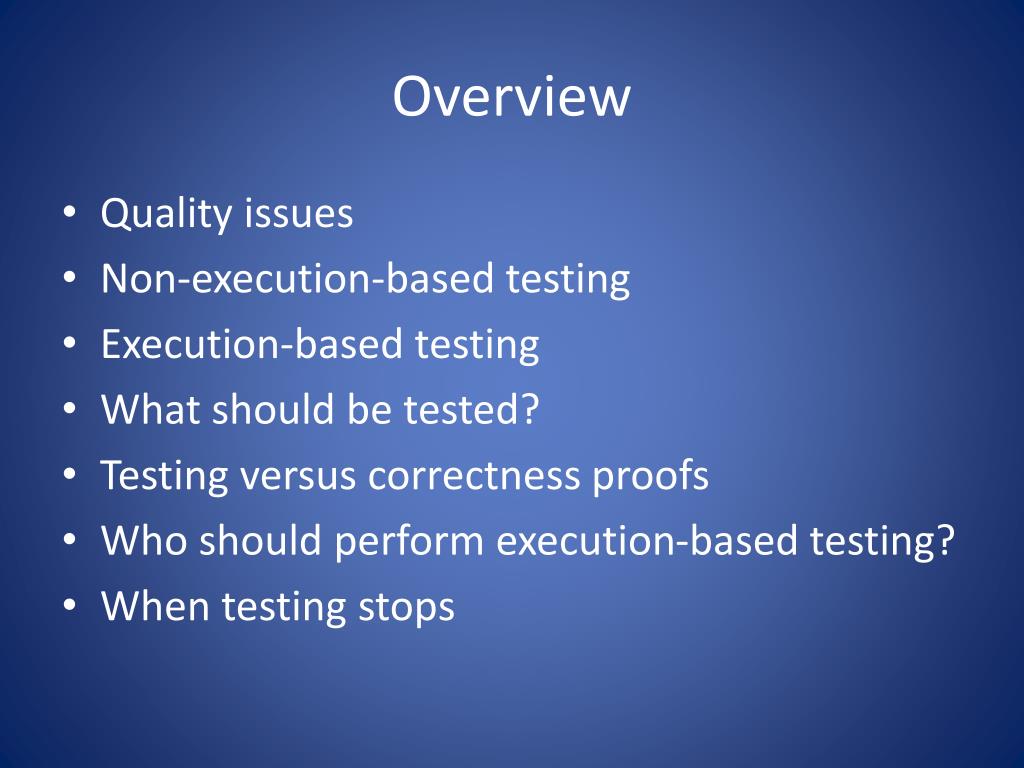 Overview

• Quality issues
• Non-execution-based testing
• Execution-based testing
• What should be tested?
• Testing versus correctness proofs
• Who should perform execution-based testing?
• When testing stops